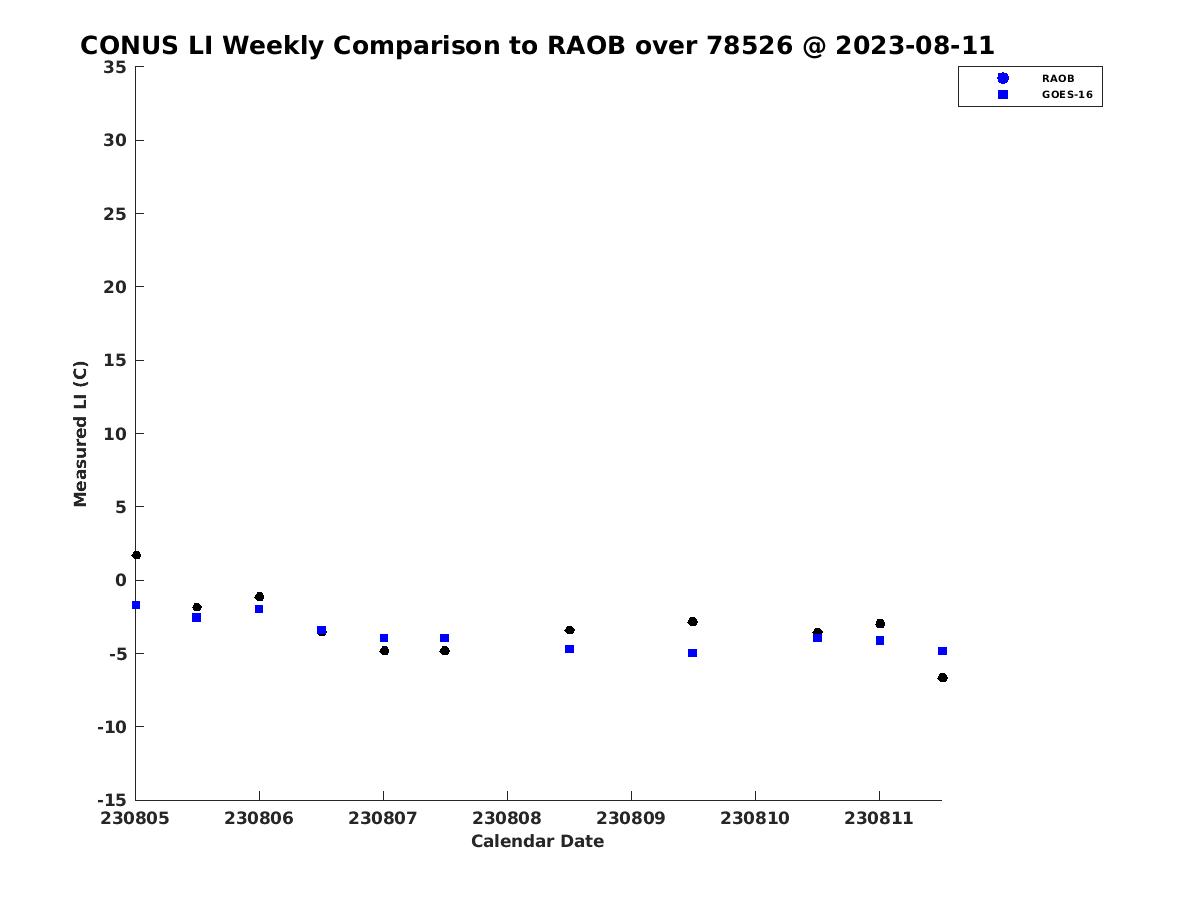 CONUS LI Weekly Comparison to RAOB over 78526 @ 2023-08-11

RAOB
GOES-16

Measured LI (C)

35
30
25
20
15
10
5
0
-5
-10
-15

230805 230806 230807 230808 230809 230810 230811

Calendar Date